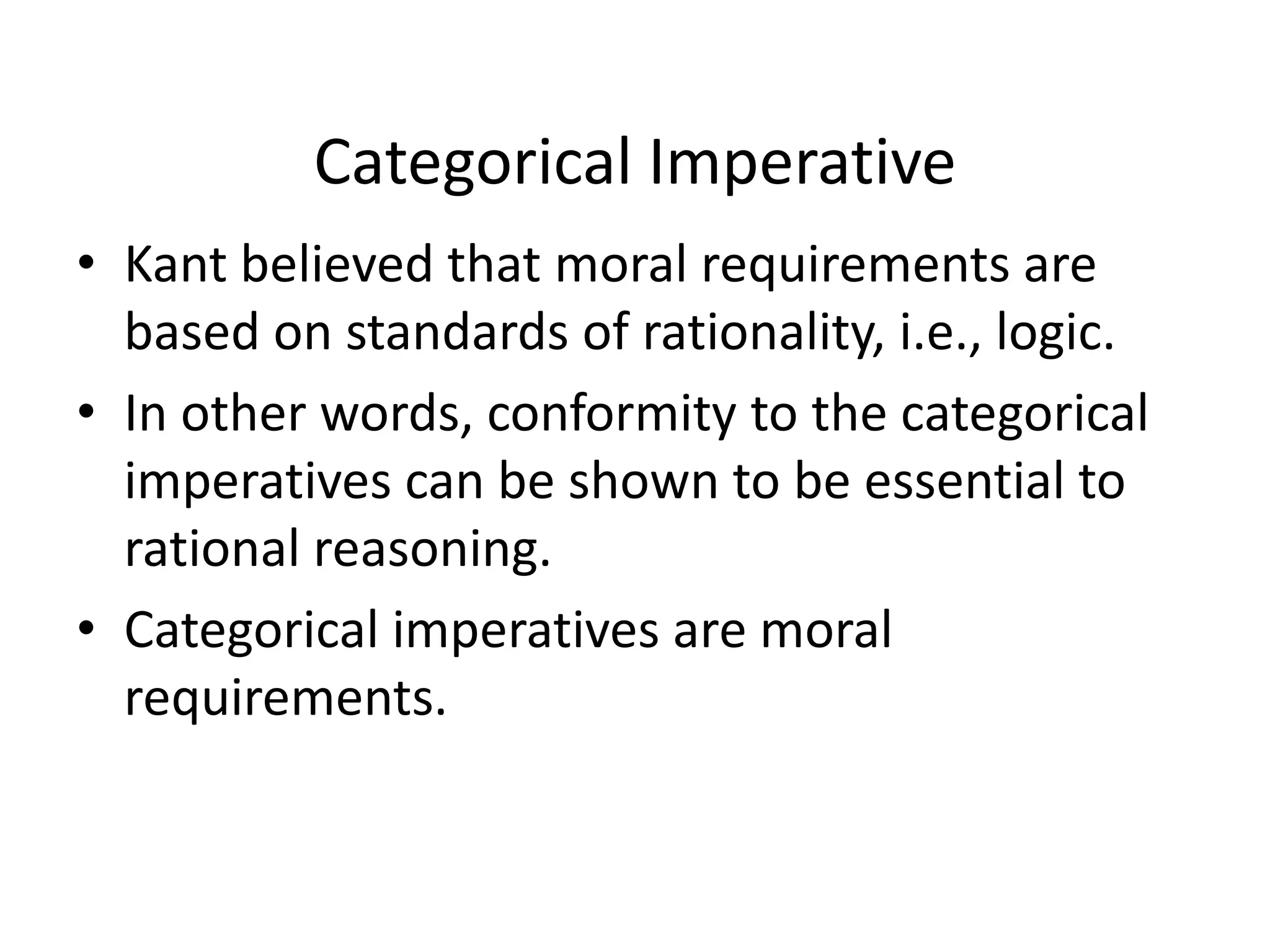 Categorical Imperative

• Kant believed that moral requirements are based on standards of rationality, i.e., logic.

• In other words, conformity to the categorical imperatives can be shown to be essential to rational reasoning.

• Categorical imperatives are moral requirements.